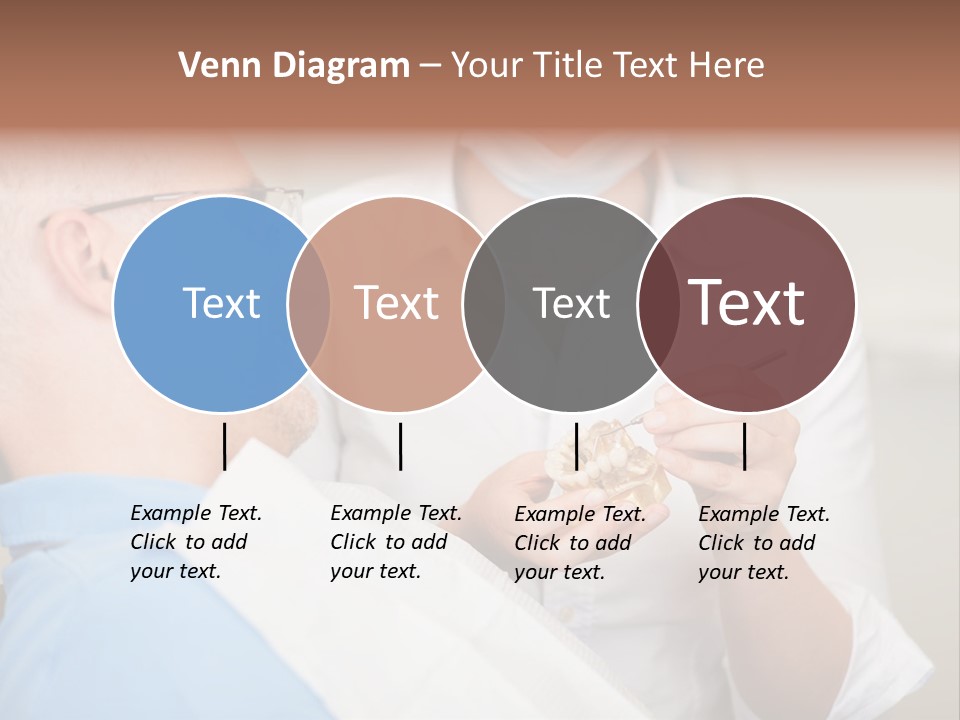 Venn Diagram – Your Title Text Here

Text

Text

Text

Text

Example Text. Click to add your text.

Example Text. Click to add your text.

Example Text. Click to add your text.

Example Text. Click to add your text.